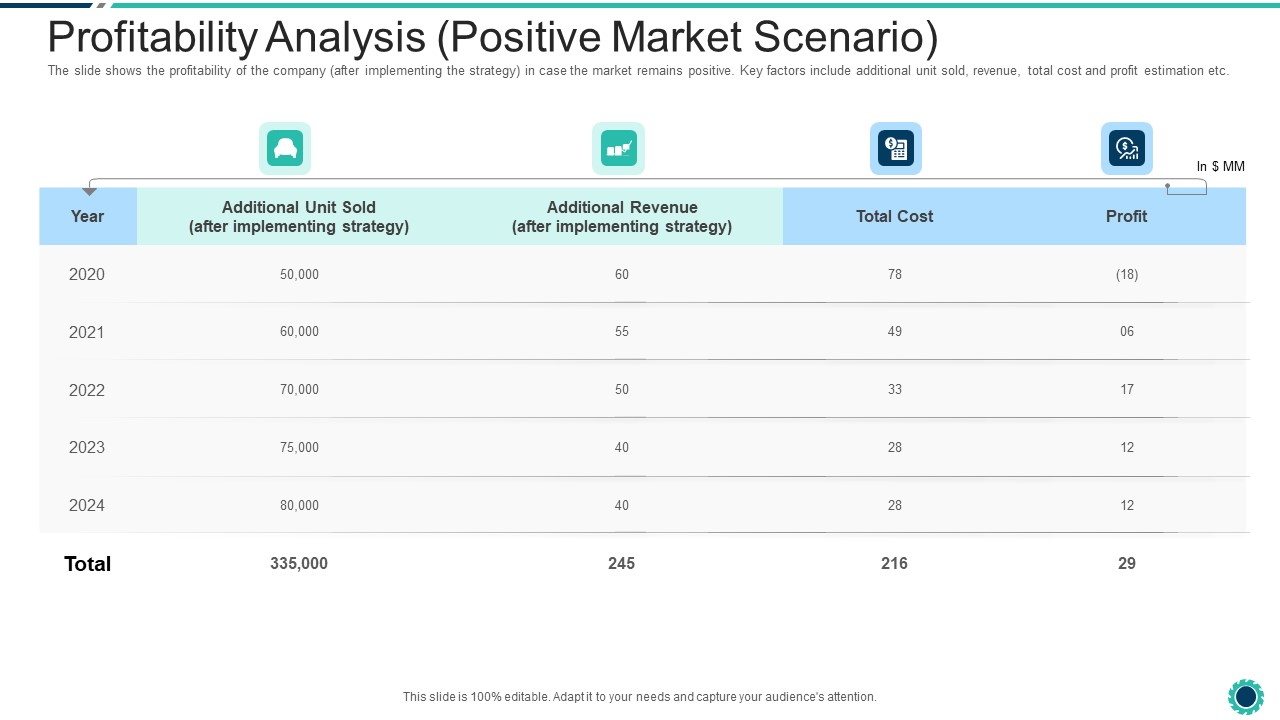 Profitability Analysis (Positive Market Scenario)

The slide shows the profitability of the company (after implementing the strategy) in case the market remains positive. Key factors include additional unit sold, revenue, total cost and profit estimation etc.

In $ MM

| Year | Additional Unit Sold (after implementing strategy) | Additional Revenue (after implementing strategy) | Total Cost | Profit |
|---|---|---|---|---|
| 2020 | 50,000 | 60 | 78 | (18) |
| 2021 | 60,000 | 55 | 49 | 06 |
| 2022 | 70,000 | 50 | 33 | 17 |
| 2023 | 75,000 | 40 | 28 | 12 |
| 2024 | 80,000 | 40 | 28 | 12 |
| Total | 335,000 | 245 | 216 | 29 |

This slide is 100% editable. Adapt it to your needs and capture your audience's attention.